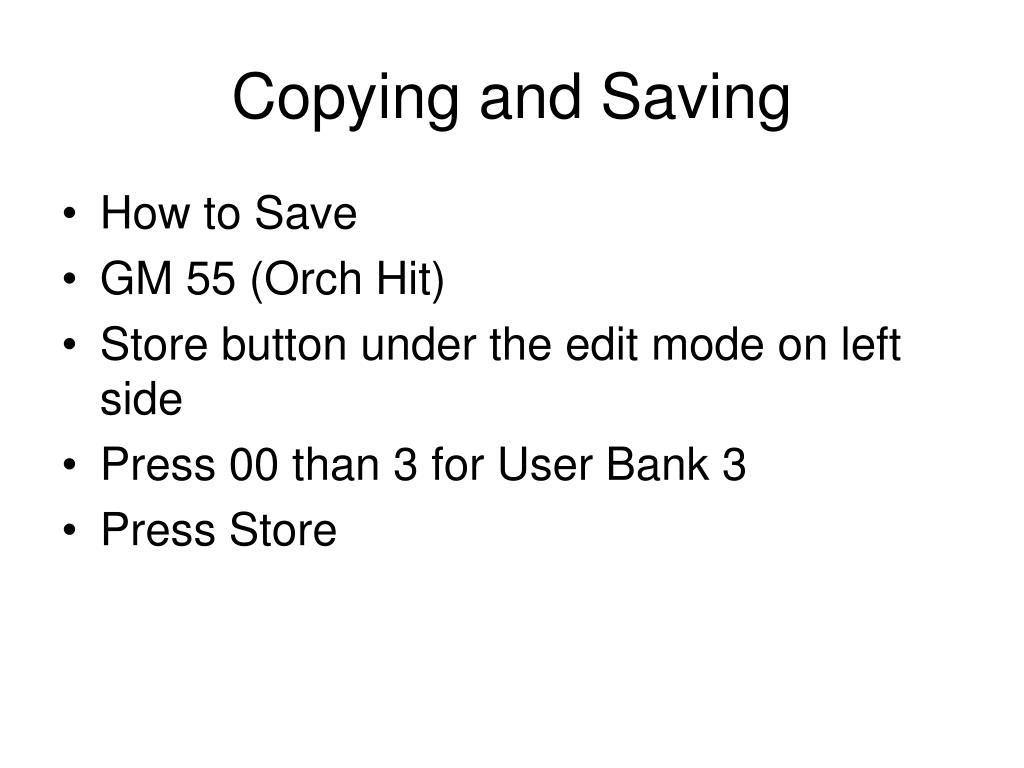 Copying and Saving

• How to Save
• GM 55 (Orch Hit)
• Store button under the edit mode on left side
• Press 00 than 3 for User Bank 3
• Press Store